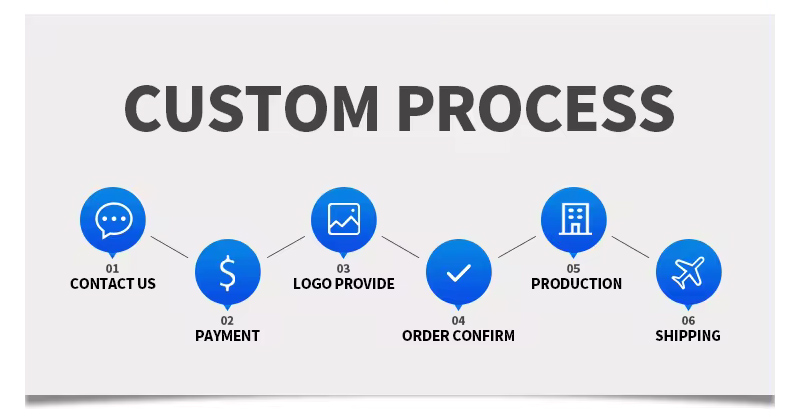 CUSTOM PROCESS

01
CONTACT US

02
PAYMENT

03
LOGO PROVIDE

04
ORDER CONFIRM

05
PRODUCTION

06
SHIPPING